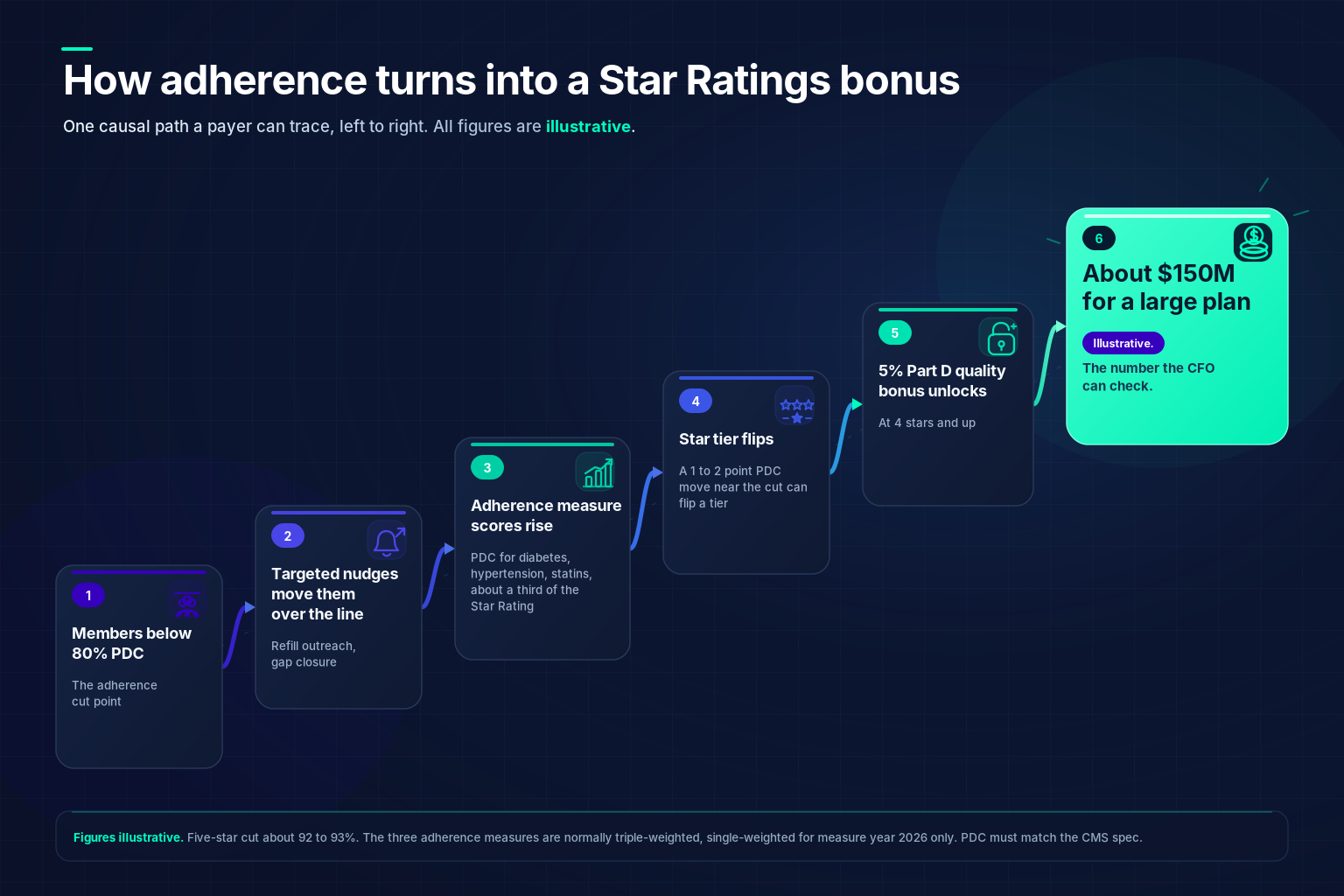 How adherence turns into a Star Ratings bonus

One causal path a payer can trace, left to right. All figures are illustrative.

1
Members below 80% PDC
The adherence cut point

2
Targeted nudges move them over the line
Refill outreach, gap closure

3
Adherence measure scores rise
PDC for diabetes, hypertension, statins, about a third of the Star Rating

4
Star tier flips
A 1 to 2 point PDC move near the cut can flip a tier

5
5% Part D quality bonus unlocks
At 4 stars and up

6
About $150M for a large plan
Illustrative.
The number the CFO can check.

Figures illustrative. Five-star cut about 92 to 93%. The three adherence measures are normally triple-weighted, single-weighted for measure year 2026 only. PDC must match the CMS spec.